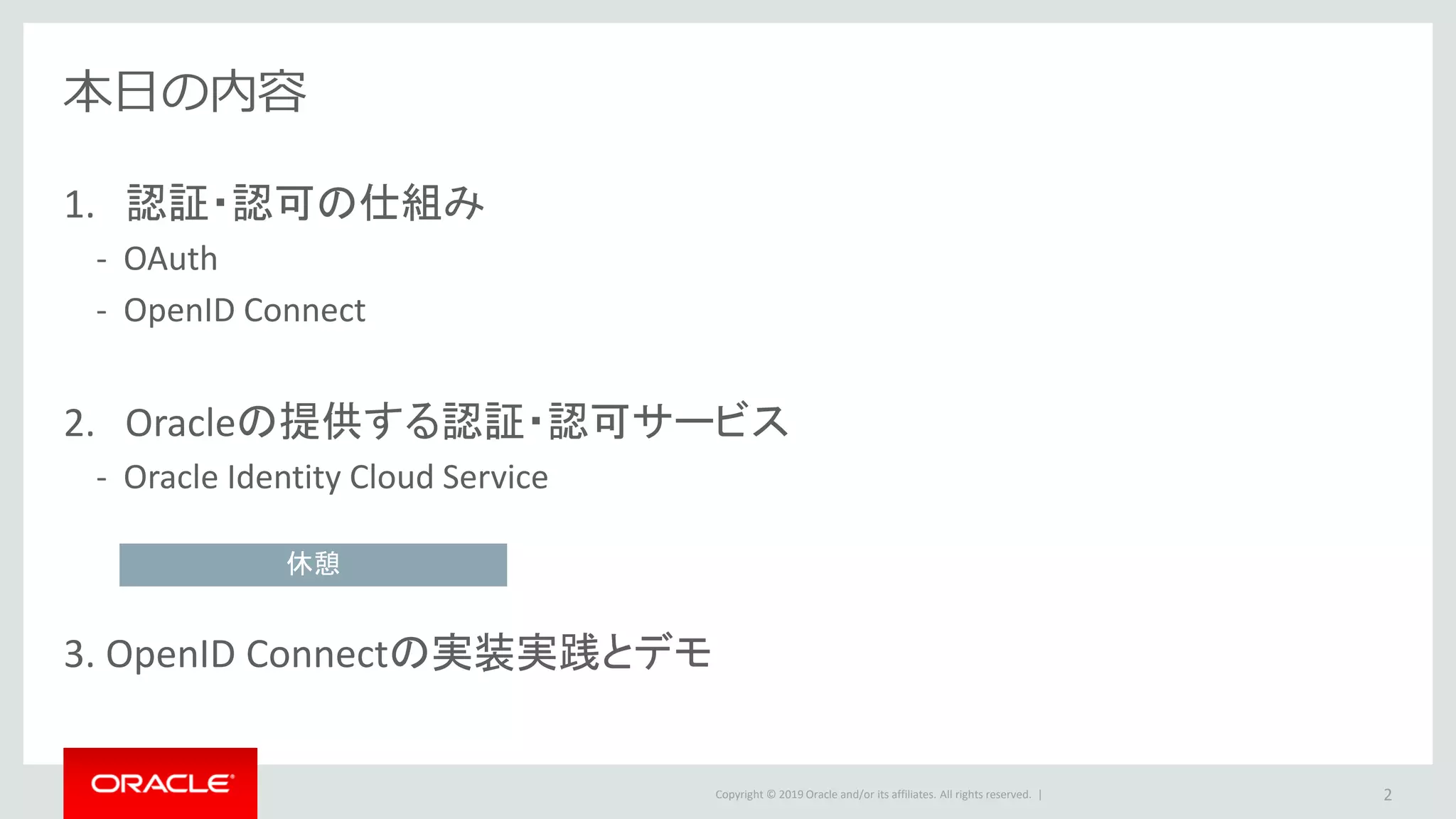 本日の内容

1. 認証・認可の仕組み

- OAuth
- OpenID Connect

2. Oracleの提供する認証・認可サービス

- Oracle Identity Cloud Service

休憩

3. OpenID Connectの実装実践とデモ

ORACLE

Copyright © 2019 Oracle and/or its affiliates. All rights reserved. |

2